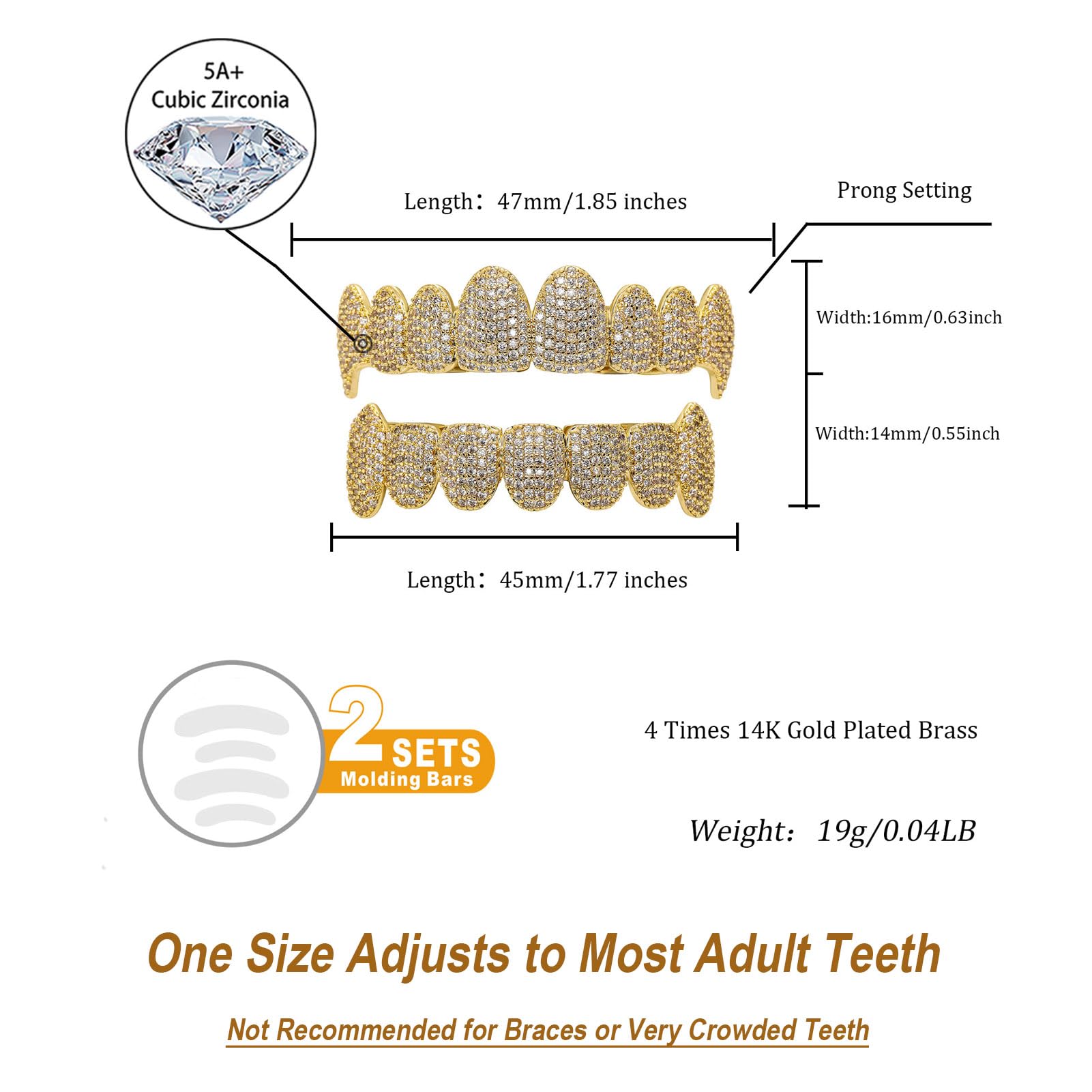 5A+
Cubic Zirconia

Length：47mm/1.85 inches

Prong Setting

Width:16mm/0.63inch

Width:14mm/0.55inch

Length：45mm/1.77 inches

2 SETS
Molding Bars

4 Times 14K Gold Plated Brass

Weight：19g/0.04LB

One Size Adjusts to Most Adult Teeth

Not Recommended for Braces or Very Crowded Teeth